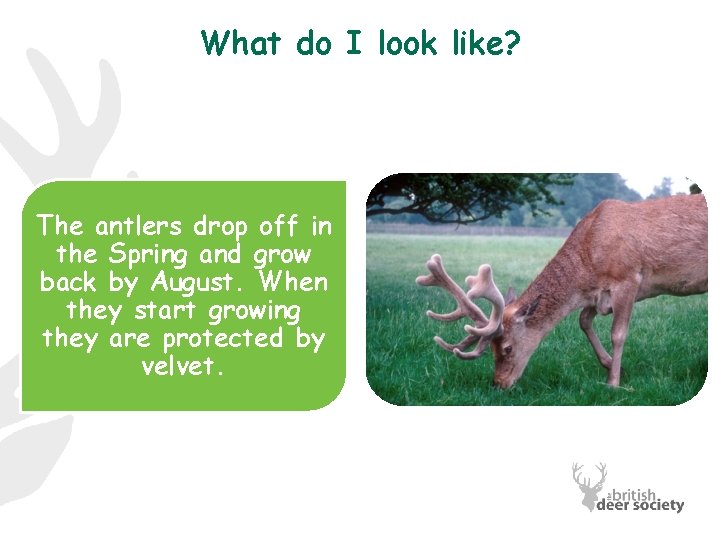 What do I look like?

The antlers drop off in the Spring and grow back by August. When they start growing they are protected by velvet.

the british deer society